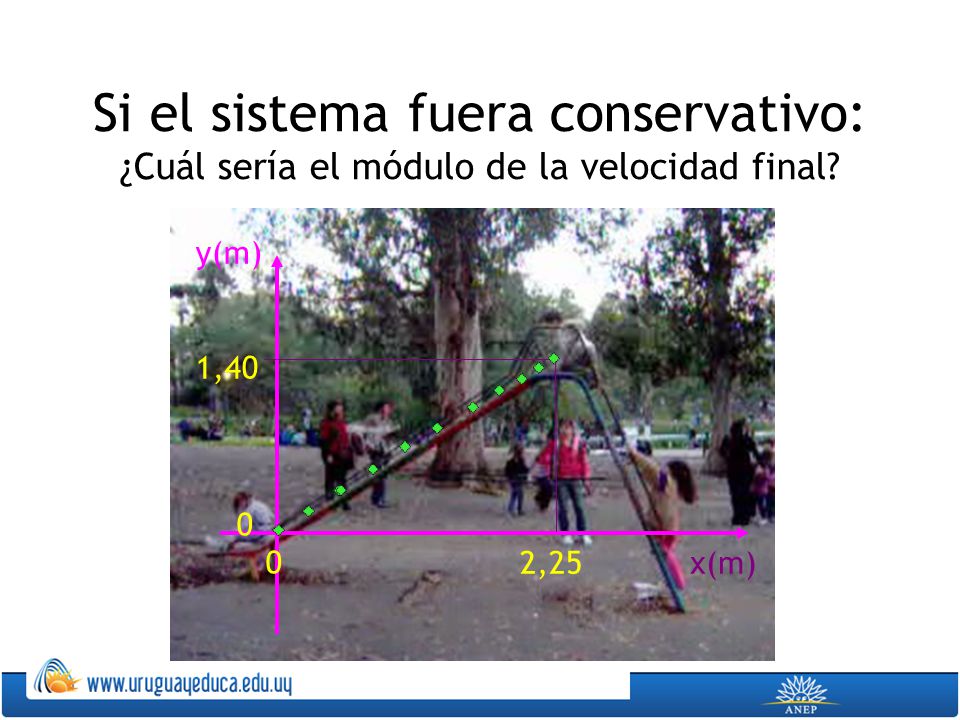 Si el sistema fuera conservativo:
¿Cuál sería el módulo de la velocidad final?

y(m)

1,40

0

0

2,25

x(m)

www.uruguayeduca.edu.uy

ANEP